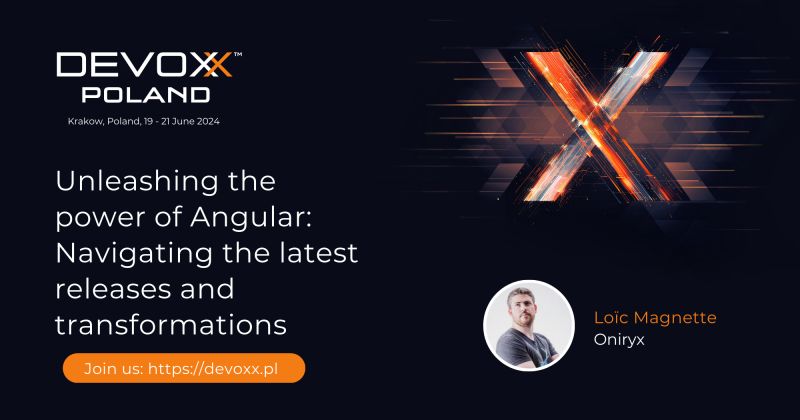 DEVOXX™
POLAND
Krakow, Poland, 19 - 21 June 2024

Unleashing the power of Angular: Navigating the latest releases and transformations

Join us: https://devoxx.pl

Loïc Magnette
Oniryx